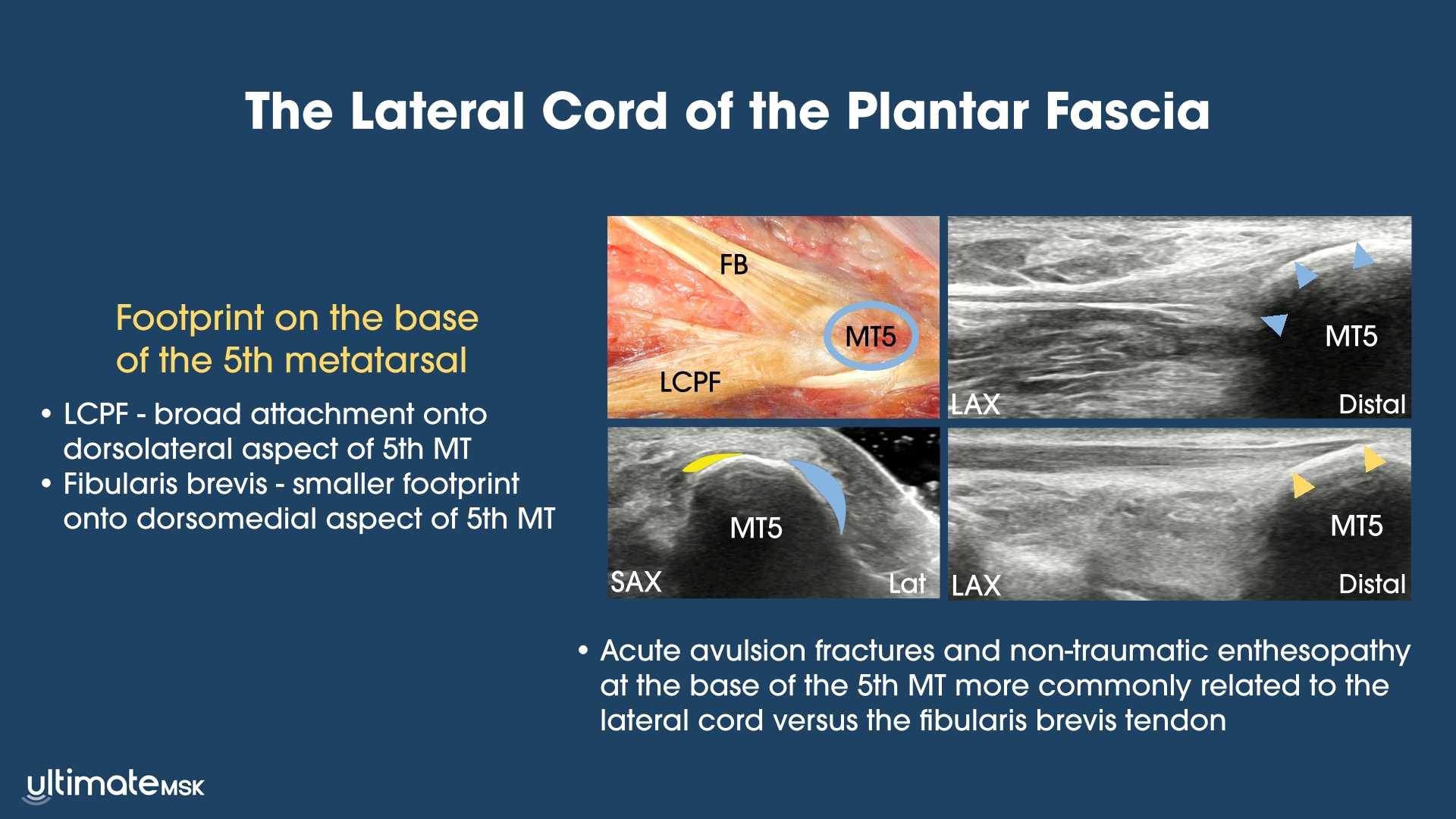 The Lateral Cord of the Plantar Fascia

Footprint on the base of the 5th metatarsal

• LCPF - broad attachment onto dorsolateral aspect of 5th MT
• Fibularis brevis - smaller footprint onto dorsomedial aspect of 5th MT

FB

MT5

LCPF

MT5

LAX

Distal

MT5

SAX

Lat

MT5

LAX

Distal

• Acute avulsion fractures and non-traumatic enthesopathy at the base of the 5th MT more commonly related to the lateral cord versus the fibularis brevis tendon

ultimateMSK